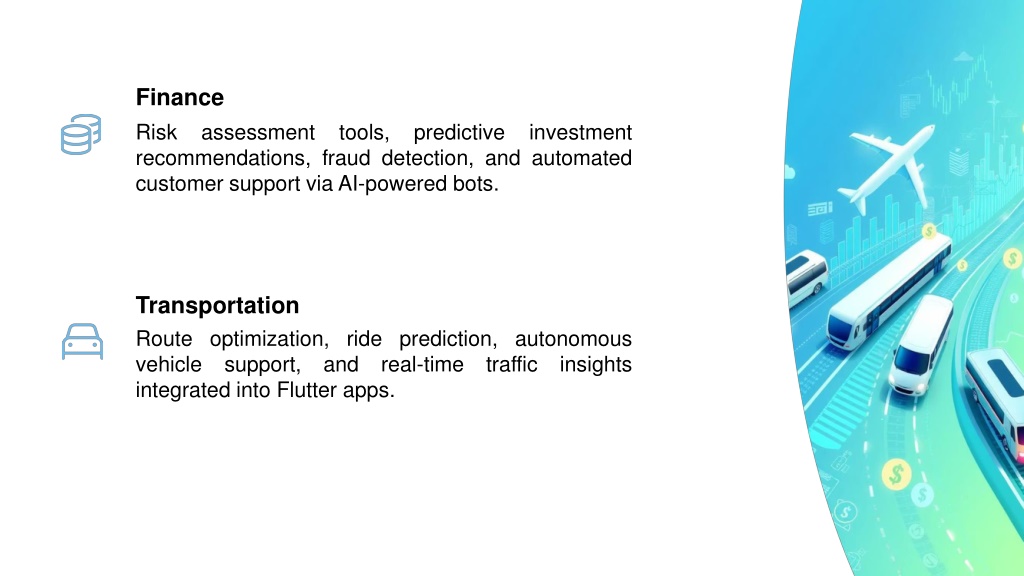 Finance

Risk assessment tools, predictive investment recommendations, fraud detection, and automated customer support via AI-powered bots.

Transportation

Route optimization, ride prediction, autonomous vehicle support, and real-time traffic insights integrated into Flutter apps.